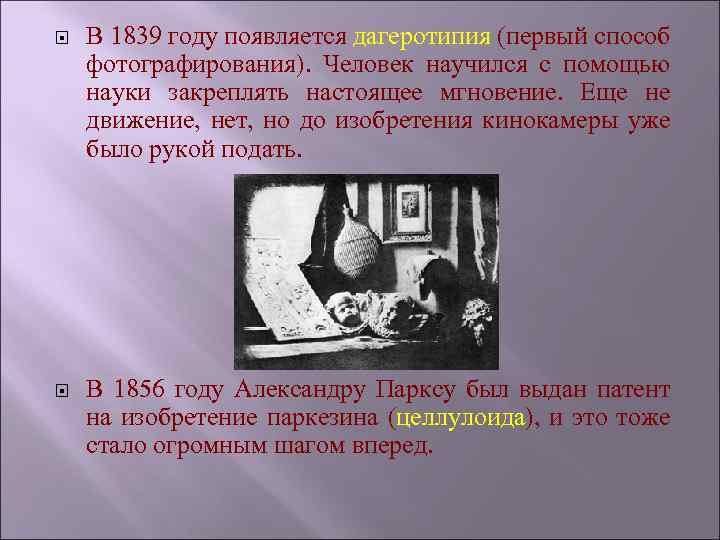 В 1839 году появляется дагеротипия (первый способ фотографирования). Человек научился с помощью науки закреплять настоящее мгновение. Еще не движение, нет, но до изобретения кинокамеры уже было рукой подать.

В 1856 году Александру Парксу был выдан патент на изобретение паркезина (целлулоида), и это тоже стало огромным шагом вперед.